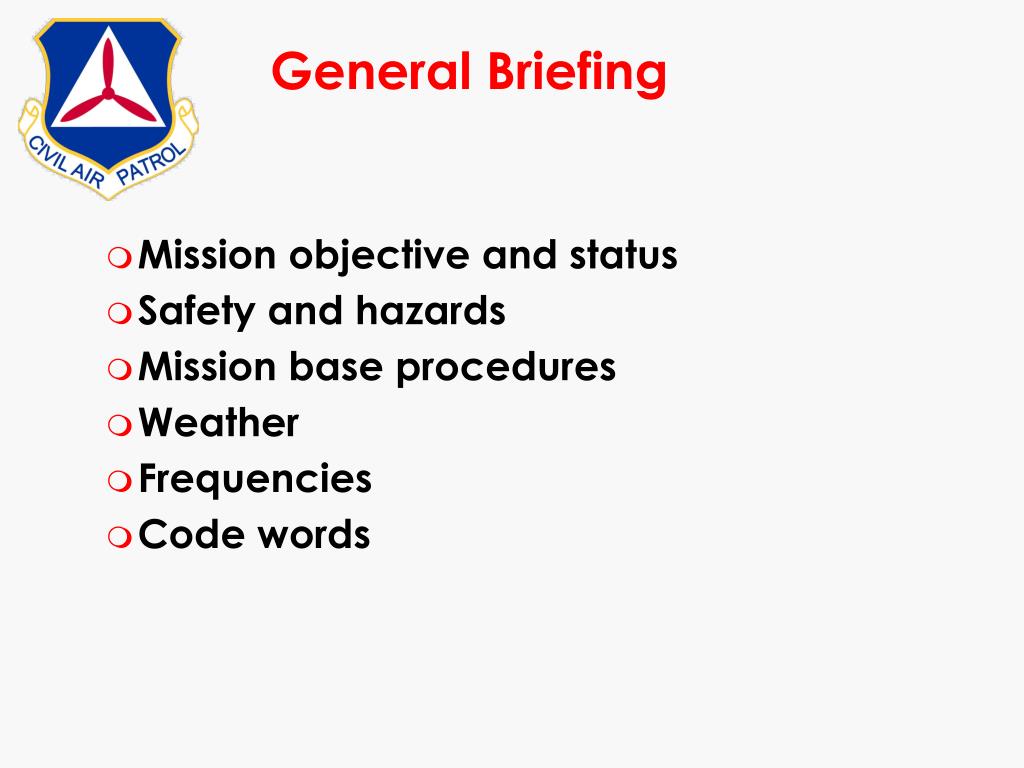 CIVIL AIR PATROL

General Briefing

Mission objective and status
Safety and hazards
Mission base procedures
Weather
Frequencies
Code words